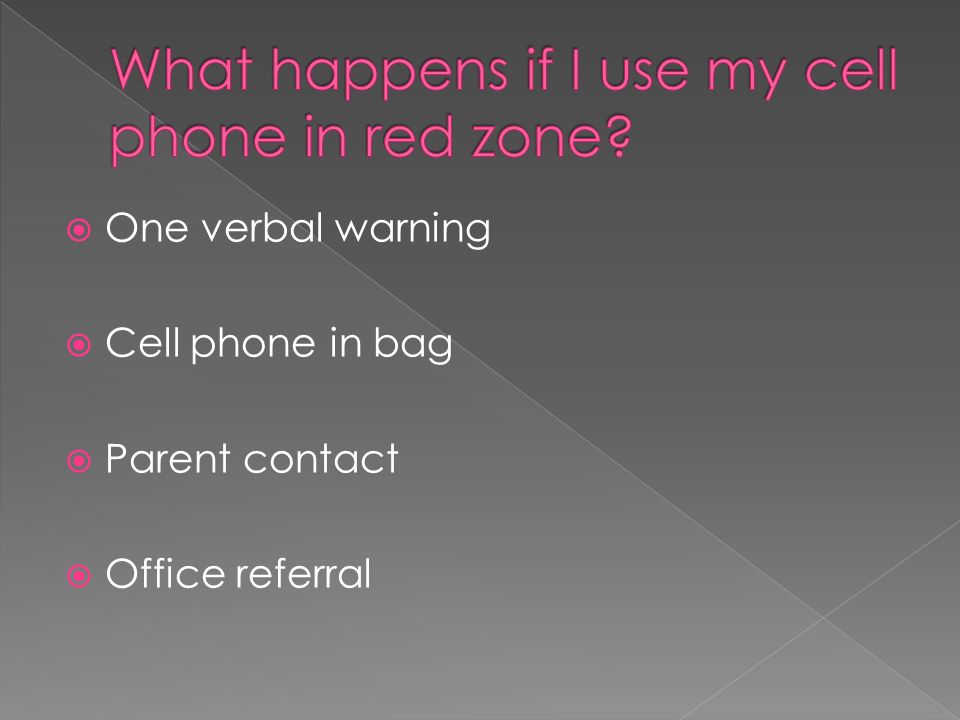 What happens if I use my cell phone in red zone?

One verbal warning

Cell phone in bag

Parent contact

Office referral